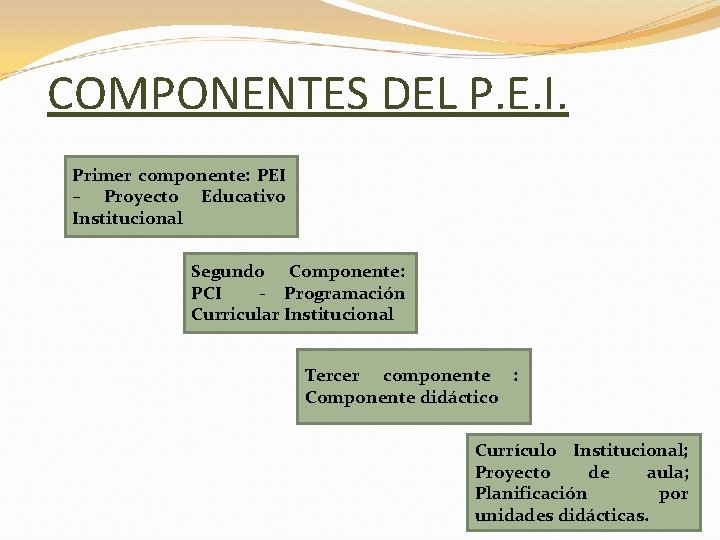 COMPONENTES DEL P.E.I.

Primer componente: PEI – Proyecto Educativo Institucional

Segundo Componente: PCI - Programación Curricular Institucional

Tercer componente : Componente didáctico

Currículo Institucional; Proyecto de aula; Planificación por unidades didácticas.